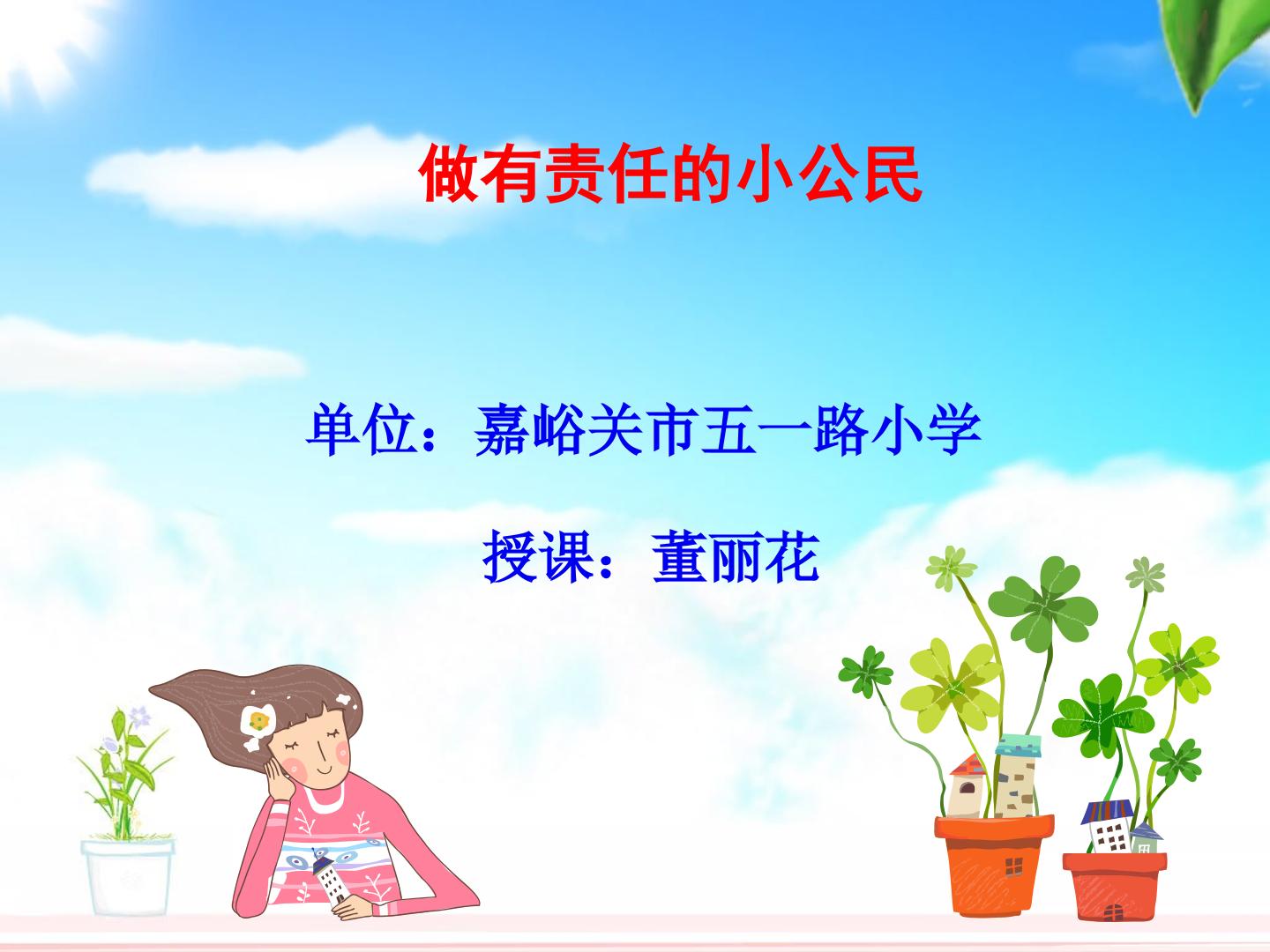 做有责任的小公民

单位：嘉峪关市五一路小学

授课：董丽花